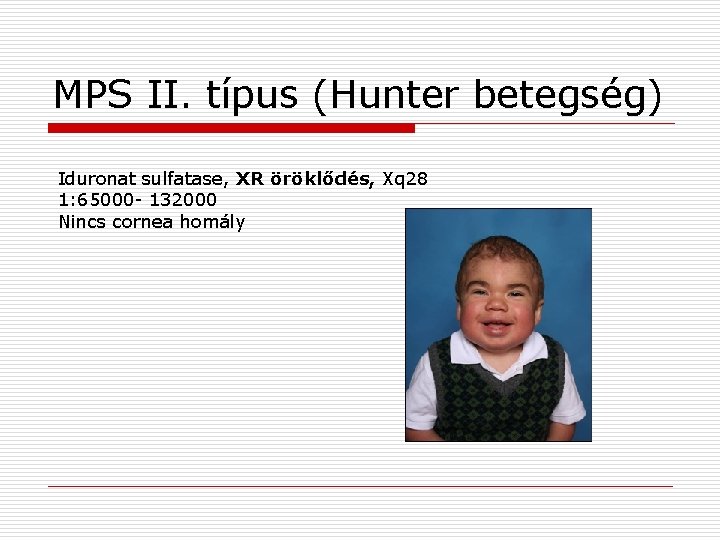 MPS II. típus (Hunter betegség)

Iduronat sulfatase, XR öröklődés, Xq28
1:65000- 132000
Nincs cornea homály